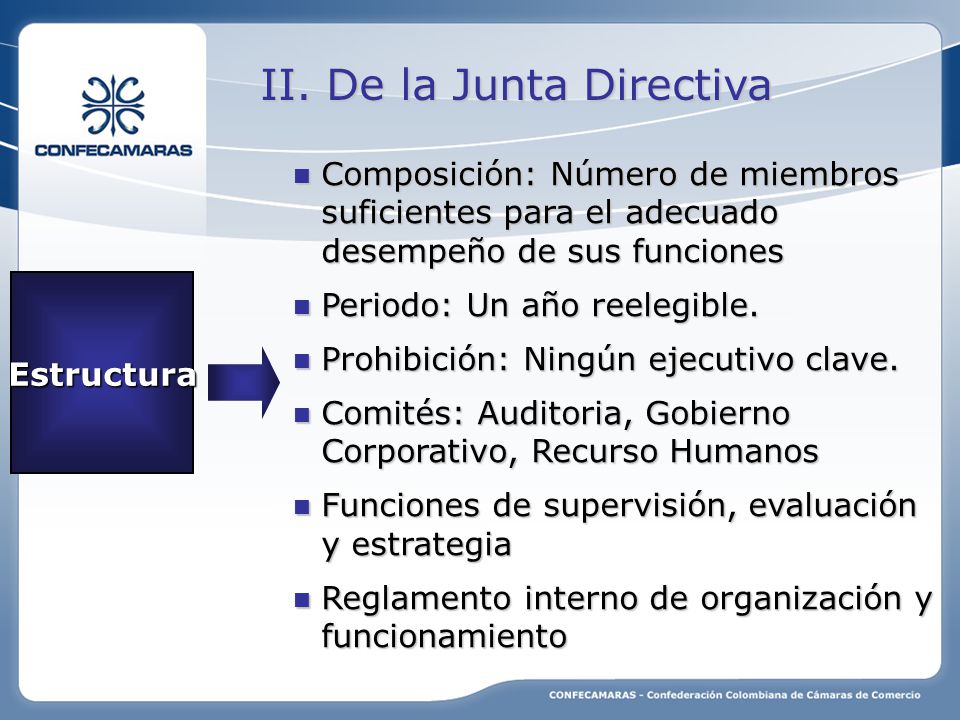 CONFECAMARAS

II. De la Junta Directiva

Estructura

- Composición: Número de miembros suficientes para el adecuado desempeño de sus funciones
- Periodo: Un año reelegible.
- Prohibición: Ningún ejecutivo clave.
- Comités: Auditoria, Gobierno Corporativo, Recurso Humanos
- Funciones de supervisión, evaluación y estrategia
- Reglamento interno de organización y funcionamiento

CONFECAMARAS - Confederación Colombiana de Cámaras de Comercio